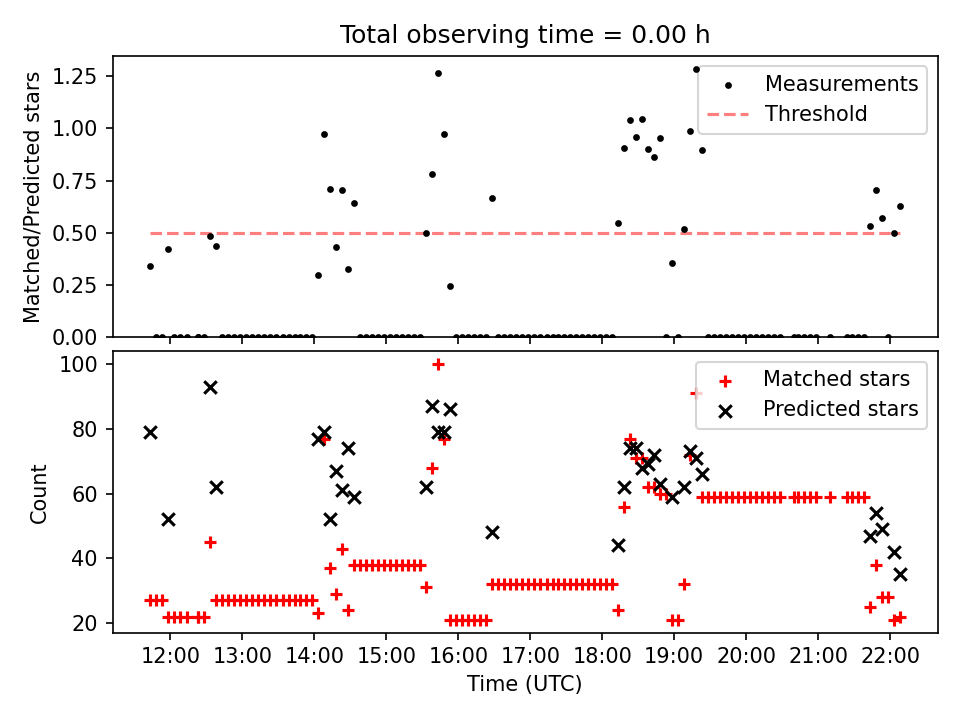 Total observing time = 0.00 h

Matched/Predicted stars

1.25
1.00
0.75
0.50
0.25
0.00

Measurements
Threshold

Count

100
80
60
40
20

Matched stars
Predicted stars

12:00 13:00 14:00 15:00 16:00 17:00 18:00 19:00 20:00 21:00 22:00

Time (UTC)